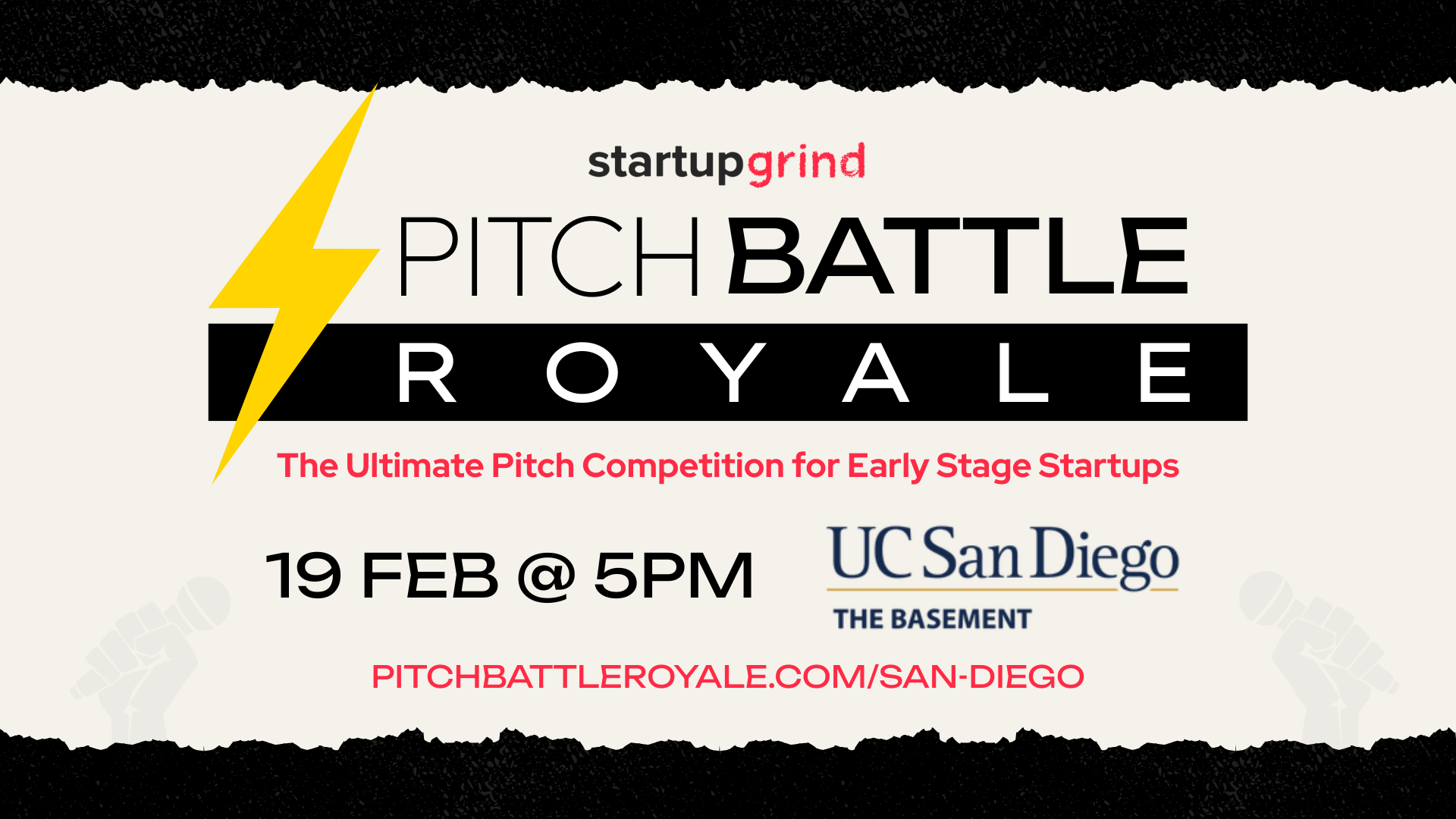 startupgrind

PITCH BATTLE
ROYALE

The Ultimate Pitch Competition for Early Stage Startups

19 FEB @ 5PM

UC San Diego
THE BASEMENT

PITCHBATTLEROYALE.COM/SAN-DIEGO